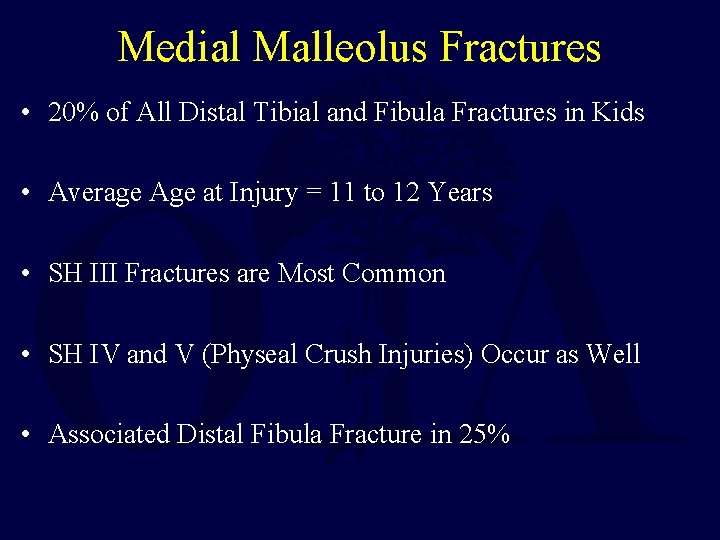 Medial Malleolus Fractures

• 20% of All Distal Tibial and Fibula Fractures in Kids

• Average Age at Injury = 11 to 12 Years

• SH III Fractures are Most Common

• SH IV and V (Physeal Crush Injuries) Occur as Well

• Associated Distal Fibula Fracture in 25%